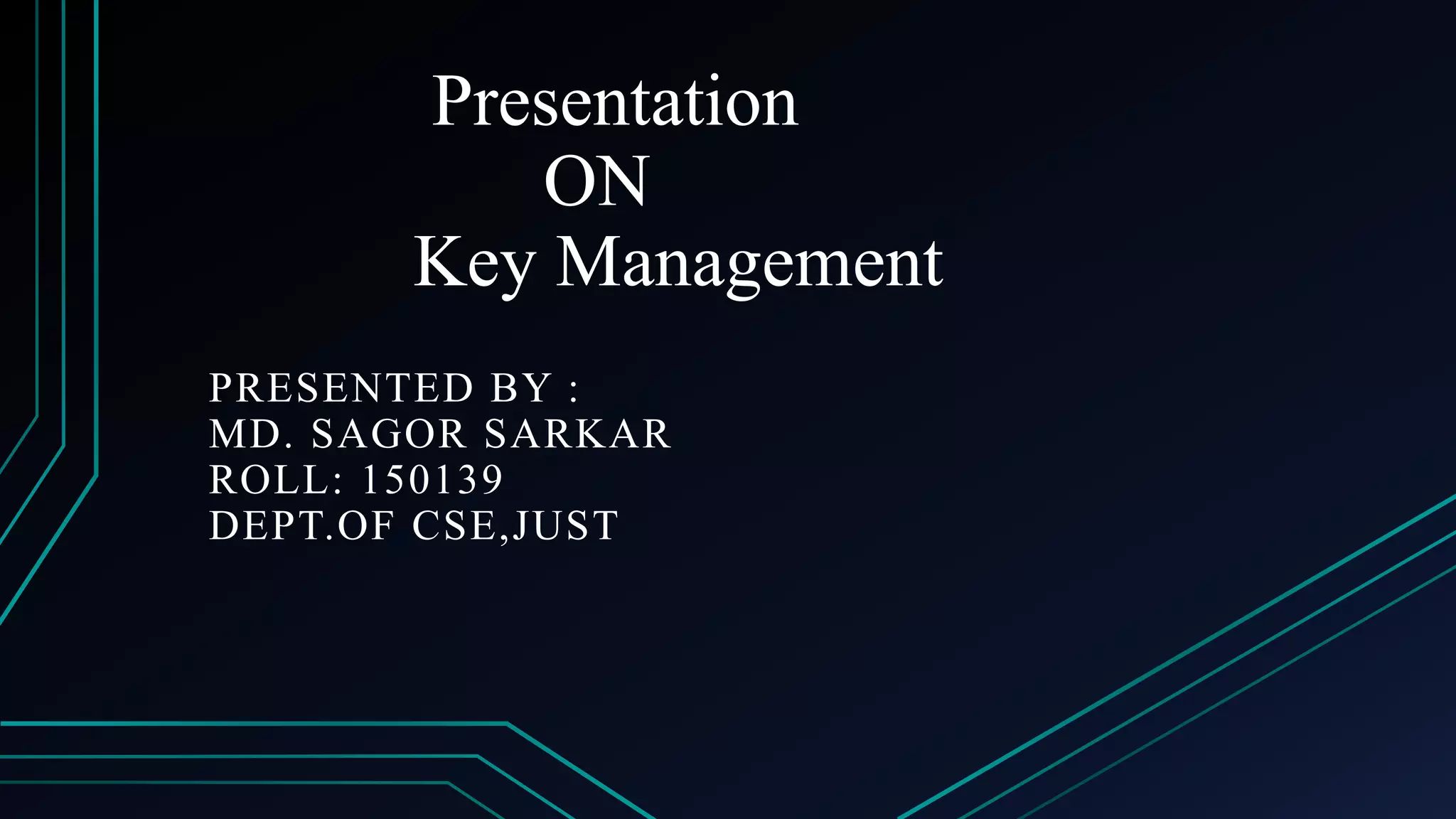 Presentation
ON
Key Management

PRESENTED BY :
MD. SAGOR SARKAR
ROLL: 150139
DEPT.OF CSE,JUST